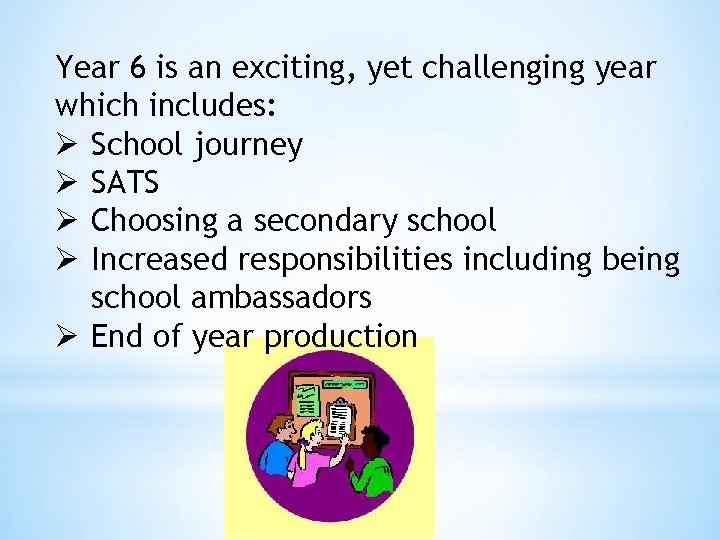 Year 6 is an exciting, yet challenging year which includes:

➢ School journey
➢ SATS
➢ Choosing a secondary school
➢ Increased responsibilities including being school ambassadors
➢ End of year production